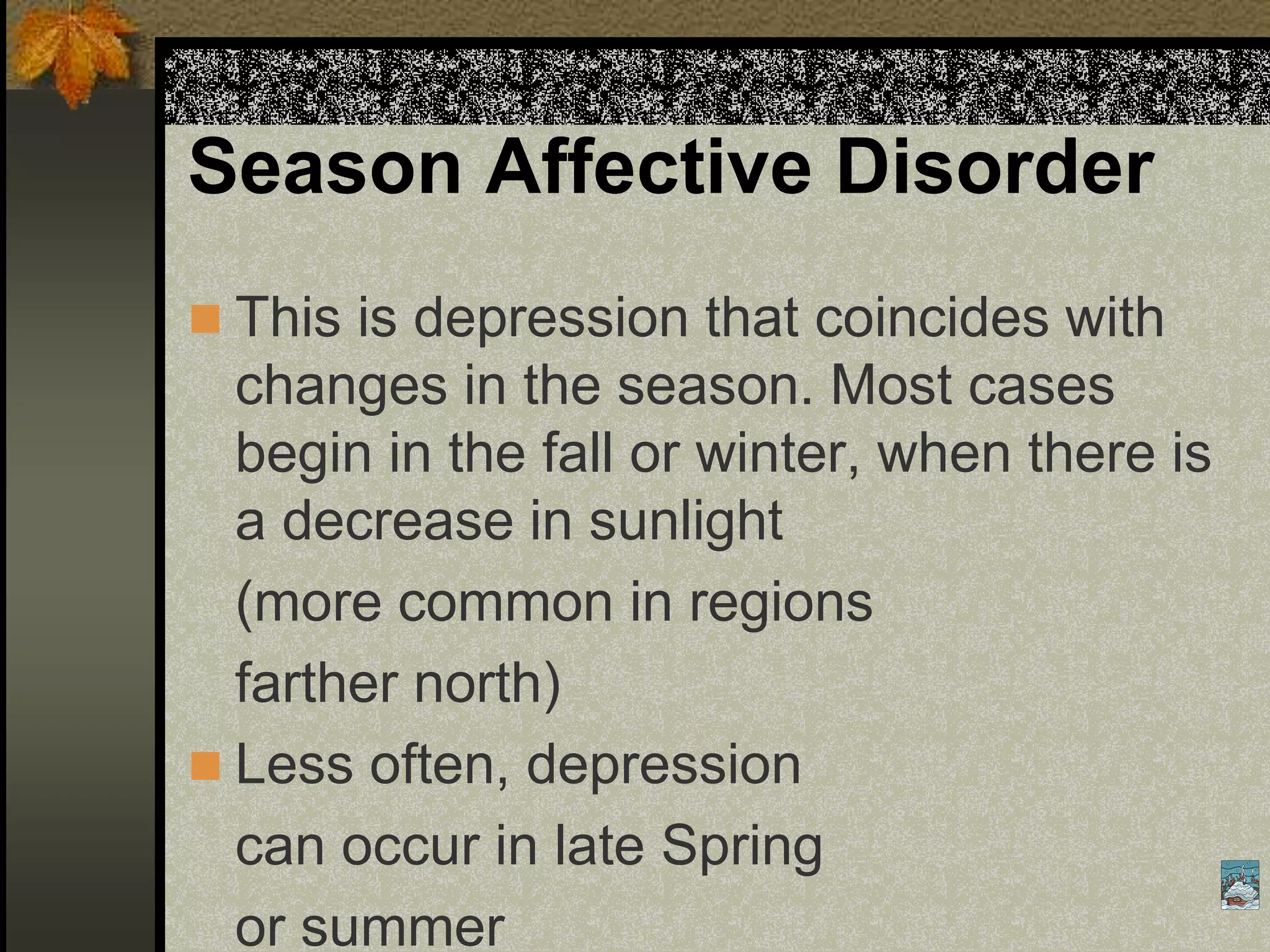 Season Affective Disorder

This is depression that coincides with changes in the season. Most cases begin in the fall or winter, when there is a decrease in sunlight
(more common in regions farther north)

Less often, depression can occur in late Spring or summer